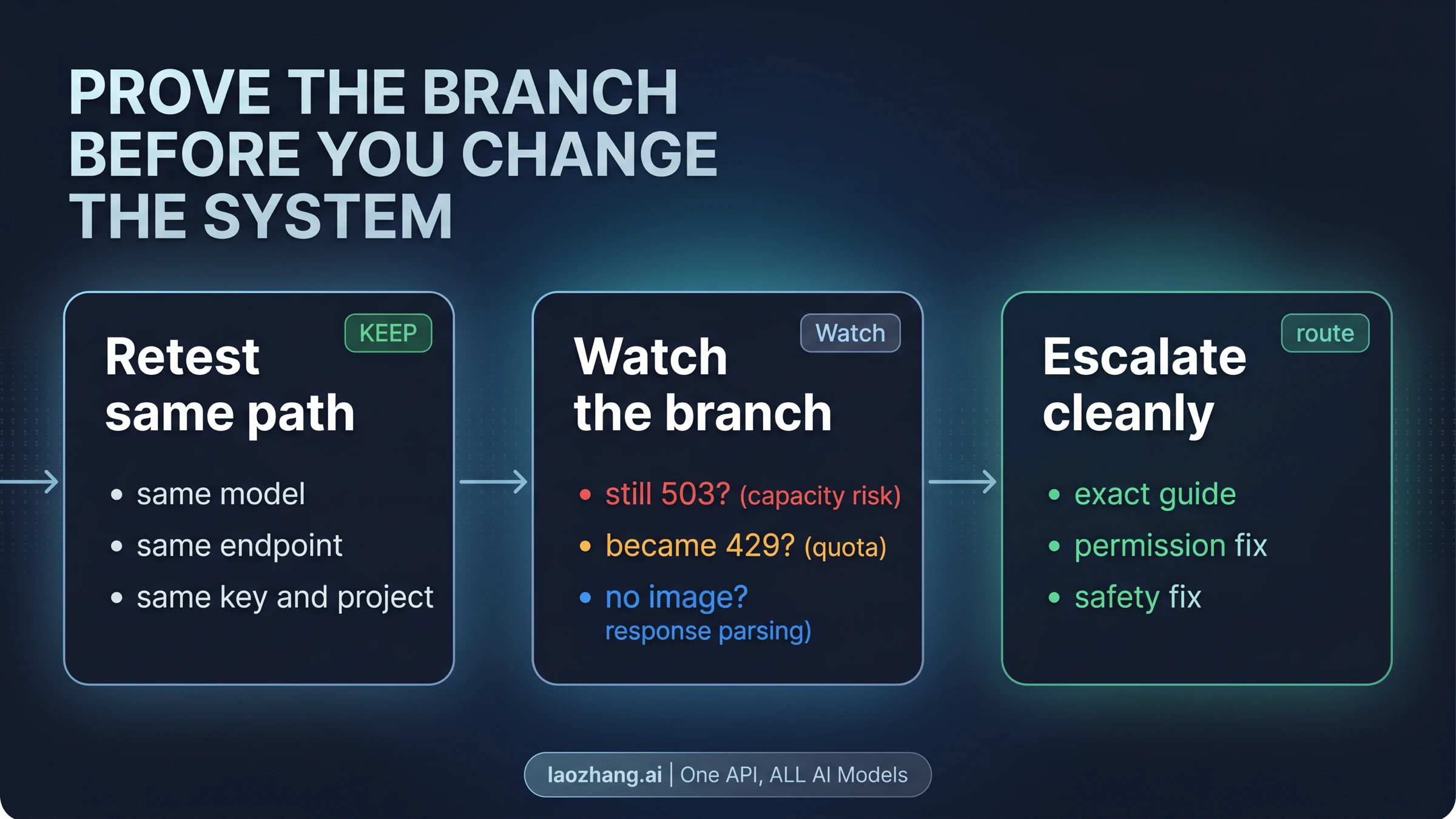 PROVE THE BRANCH BEFORE YOU CHANGE THE SYSTEM

KEEP

Retest same path

- same model
- same endpoint
- same key and project

Watch

Watch the branch

- still 503? (capacity risk)
- became 429? (quota)
- no image? response parsing)

route

Escalate cleanly

- exact guide
- permission fix
- safety fix

laozhang.ai | One API, ALL AI Models